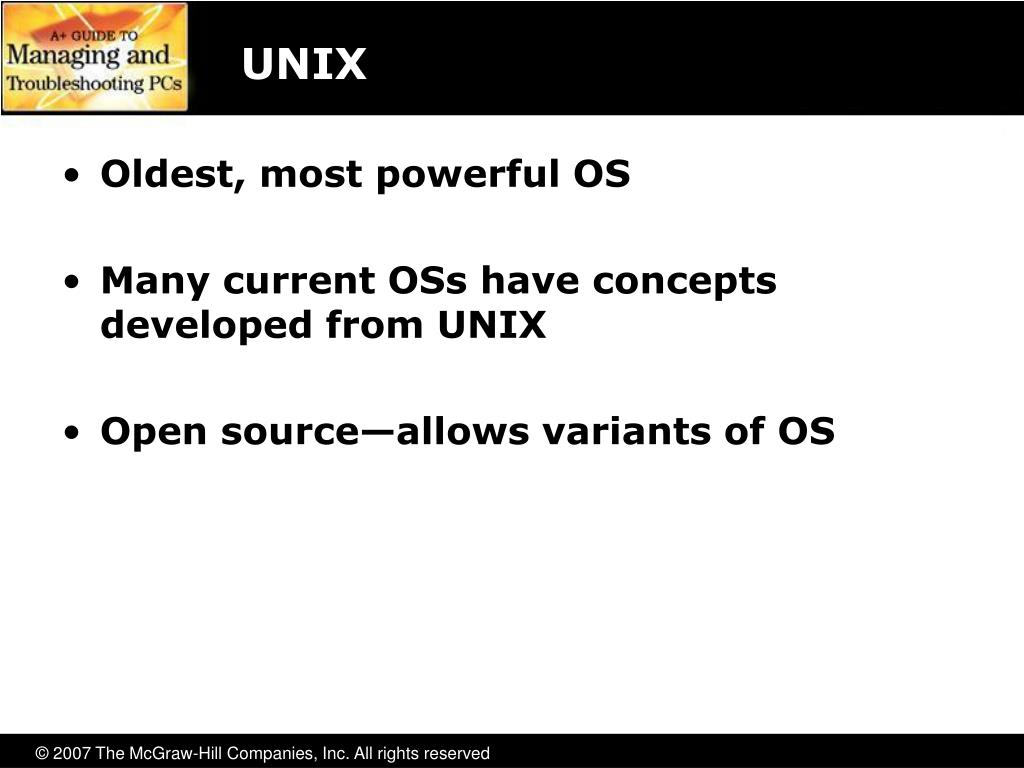 A+ GUIDE TO
Managing and
Troubleshooting PCs

UNIX

• Oldest, most powerful OS

• Many current OSs have concepts developed from UNIX

• Open source—allows variants of OS

© 2007 The McGraw-Hill Companies, Inc. All rights reserved